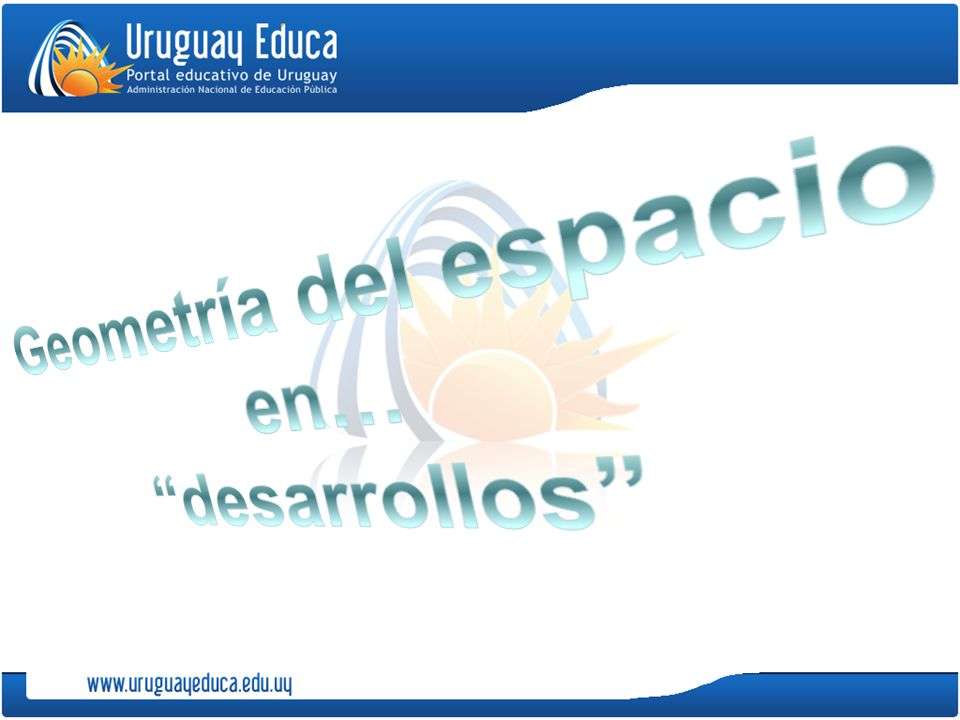 Uruguay Educa
Portal educativo de Uruguay
Administración Nacional de Educación Pública

Geometría del espacio
en…
“desarrollos”

www.uruguayeduca.edu.uy